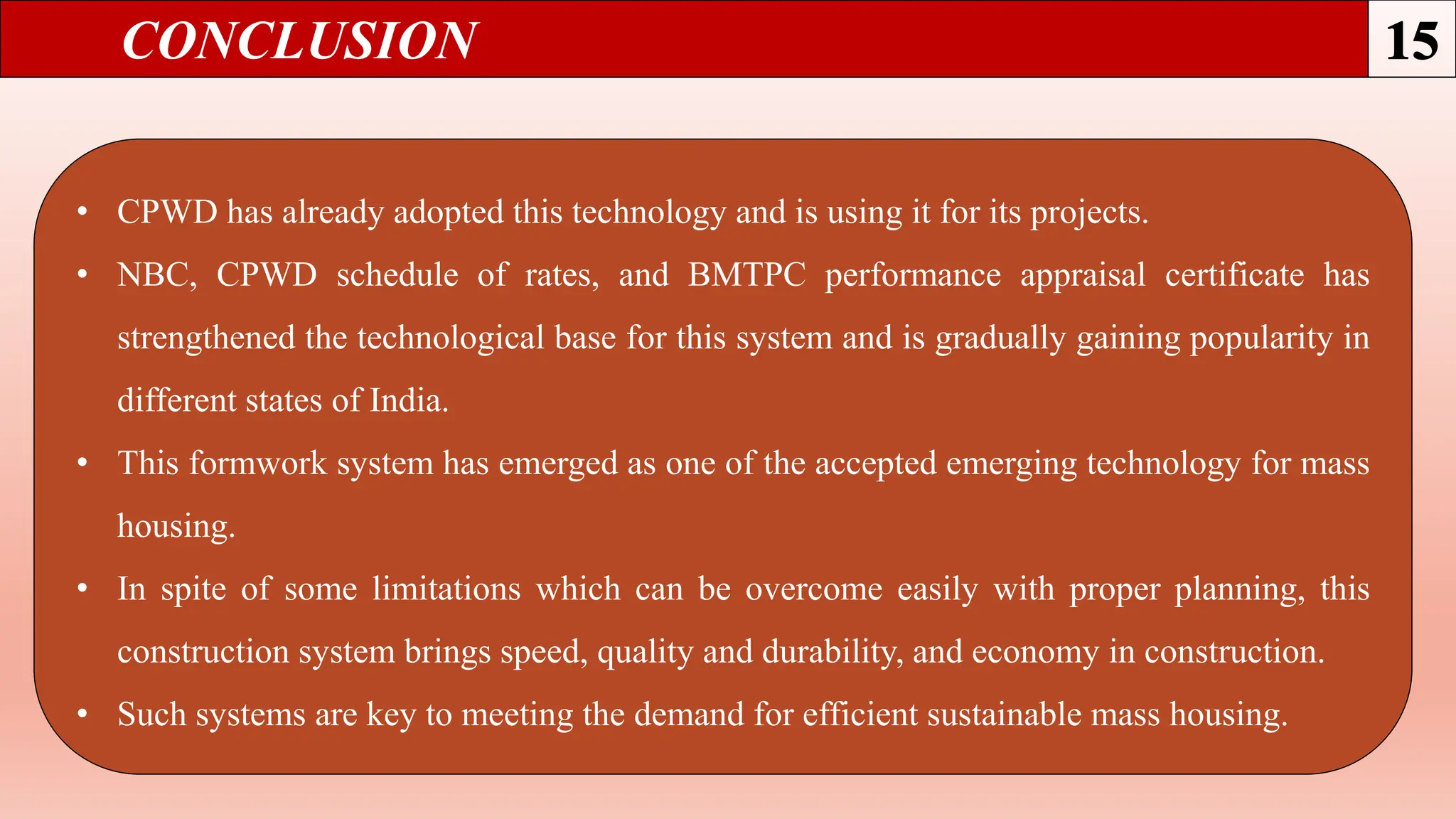 CONCLUSION

15

• CPWD has already adopted this technology and is using it for its projects.

• NBC, CPWD schedule of rates, and BMTPC performance appraisal certificate has strengthened the technological base for this system and is gradually gaining popularity in different states of India.

• This formwork system has emerged as one of the accepted emerging technology for mass housing.

• In spite of some limitations which can be overcome easily with proper planning, this construction system brings speed, quality and durability, and economy in construction.

• Such systems are key to meeting the demand for efficient sustainable mass housing.